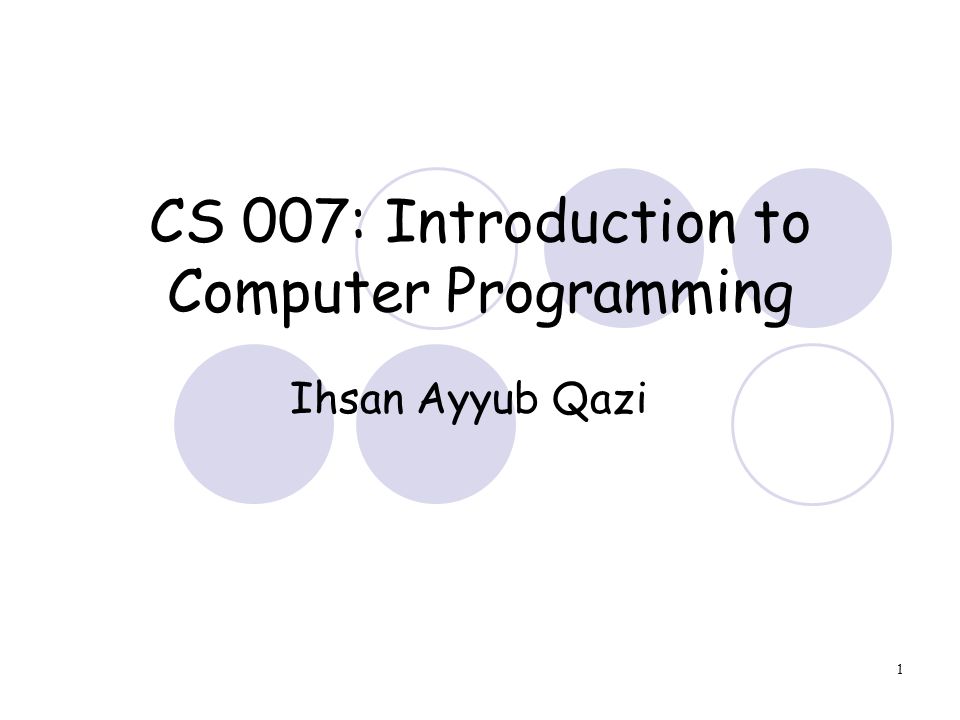 CS 007: Introduction to Computer Programming

Ihsan Ayyub Qazi

1